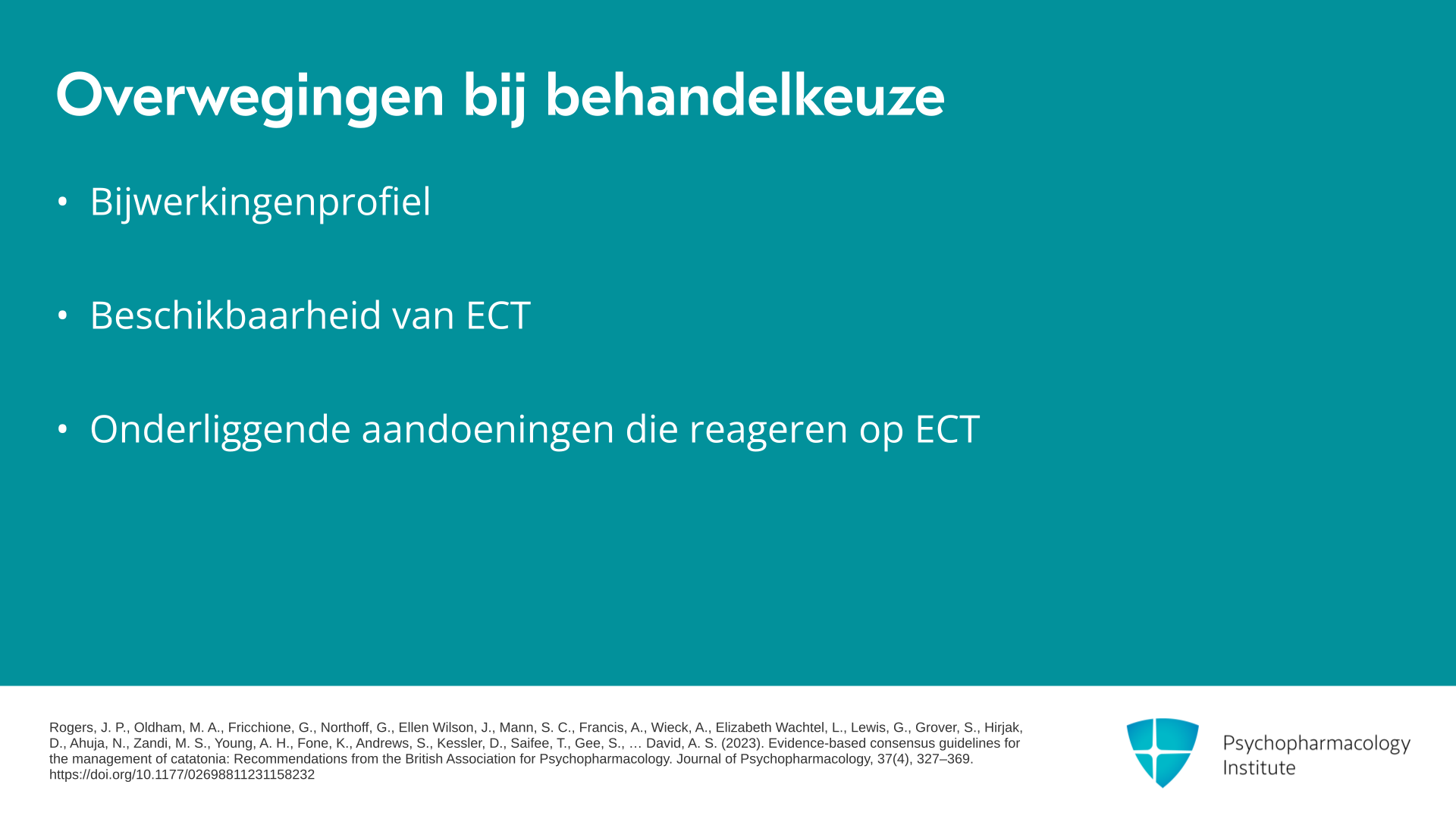 Overwegingen bij behandelkeuze

• Bijwerkingenprofiel

• Beschikbaarheid van ECT

• Onderliggende aandoeningen die reageren op ECT

Rogers, J. P., Oldham, M. A., Fricchione, G., Northoff, G., Ellen Wilson, J., Mann, S. C., Francis, A., Wieck, A., Elizabeth Wachtel, L., Lewis, G., Grover, S., Hirjak, D., Ahuja, N., Zandi, M. S., Young, A. H., Fone, K., Andrews, S., Kessler, D., Saifee, T., Gee, S., … David, A. S. (2023). Evidence-based consensus guidelines for the management of catatonia: Recommendations from the British Association for Psychopharmacology. Journal of Psychopharmacology, 37(4), 327–369. https://doi.org/10.1177/02698811231158232

Psychopharmacology Institute